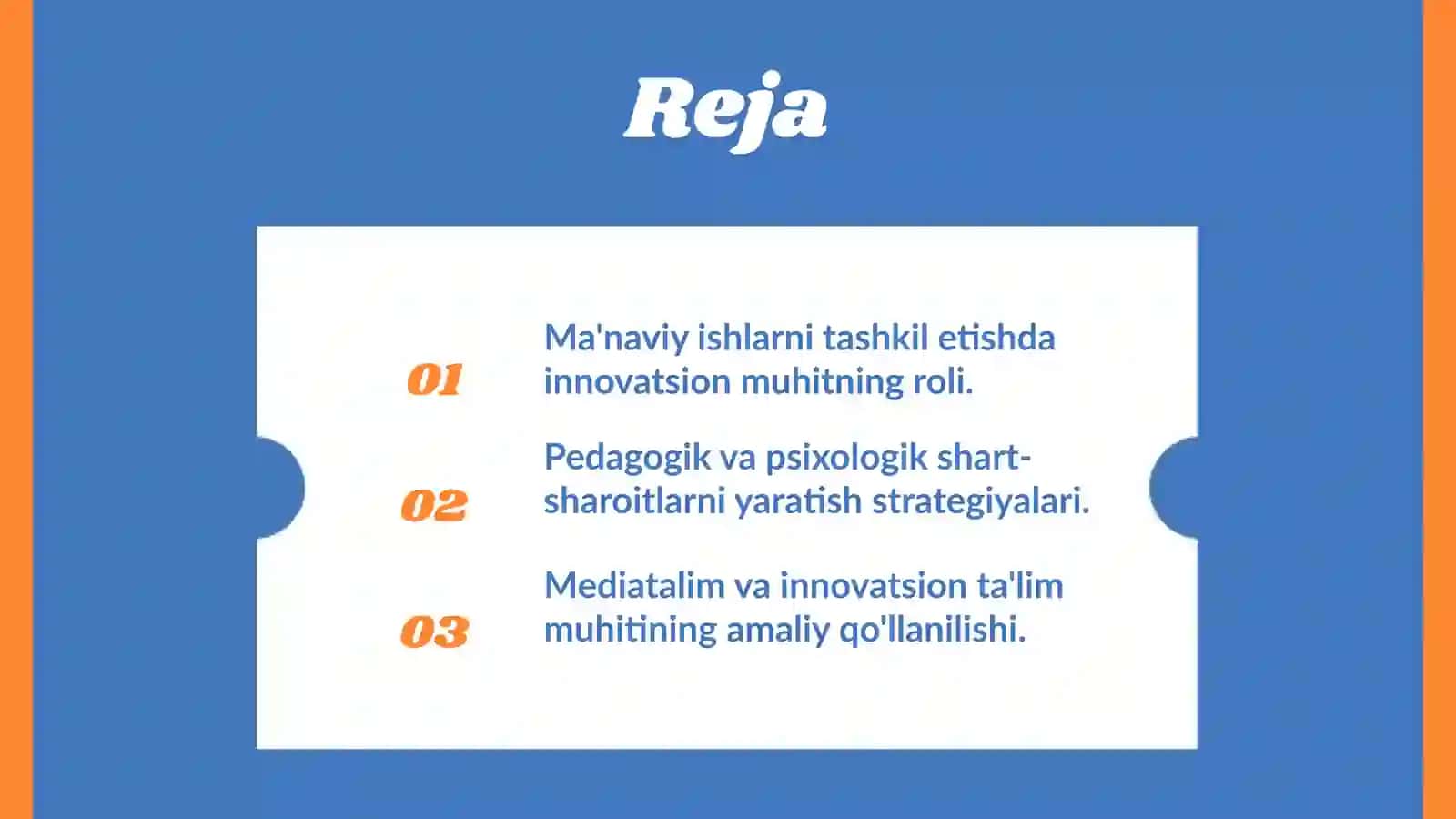 Reja

01 Ma'naviy ishlarni tashkil etishda innovatsion muhitning roli.

02 Pedagogik va psixologik shart-sharoitlarni yaratish strategiyalari.

03 Mediatalim va innovatsion ta'lim muhitining amaliy qo'llanilishi.